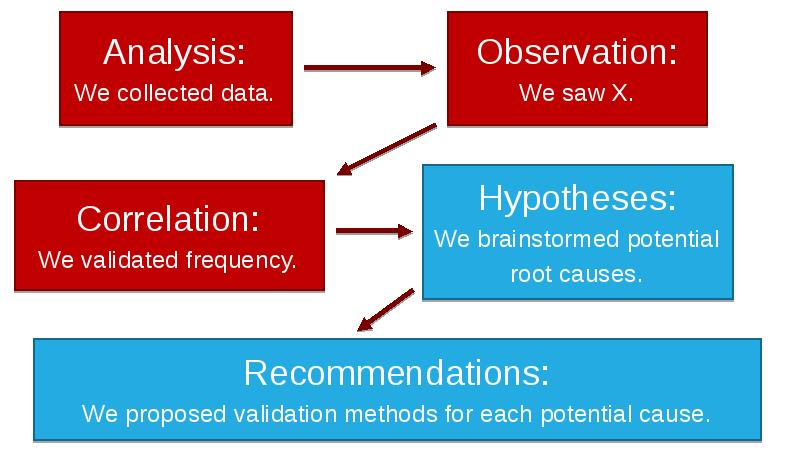 Analysis:
We collected data.

Observation:
We saw X.

Correlation:
We validated frequency.

Hypotheses:
We brainstormed potential root causes.

Recommendations:
We proposed validation methods for each potential cause.